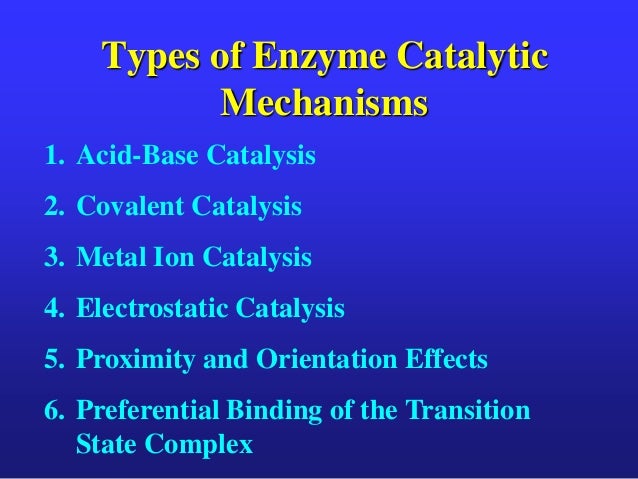 Types of Enzyme Catalytic Mechanisms

1. Acid-Base Catalysis
2. Covalent Catalysis
3. Metal Ion Catalysis
4. Electrostatic Catalysis
5. Proximity and Orientation Effects
6. Preferential Binding of the Transition State Complex